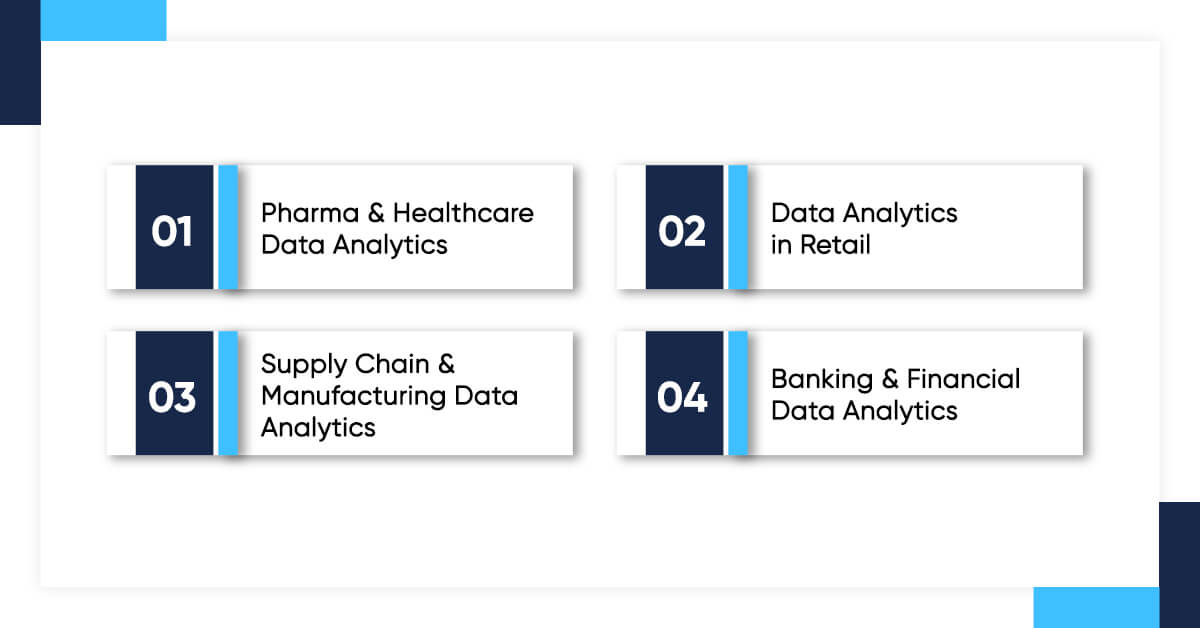 01
Pharma & Healthcare Data Analytics

02
Data Analytics in Retail

03
Supply Chain & Manufacturing Data Analytics

04
Banking & Financial Data Analytics